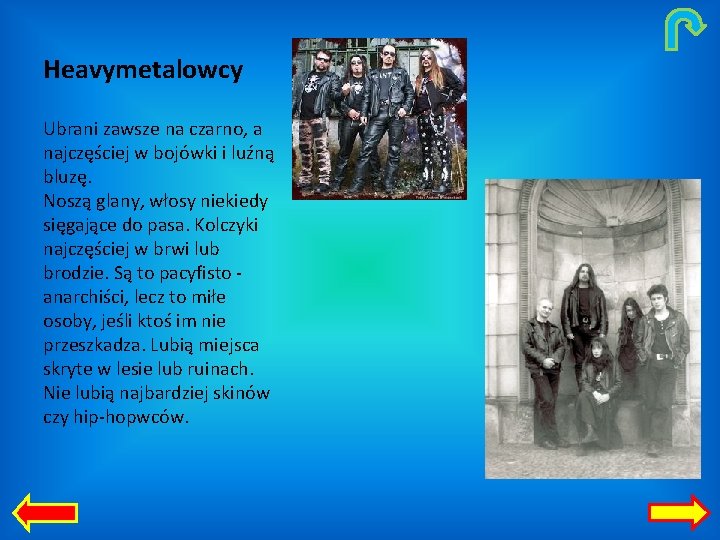 Heavymetalowcy

Ubrani zawsze na czarno, a najczęściej w bojówki i luźną bluzę.
Noszą glany, włosy niekiedy sięgające do pasa. Kolczyki najczęściej w brwi lub brodzie. Są to pacyfisto - anarchiści, lecz to miłe osoby, jeśli ktoś im nie przeszkadza. Lubią miejsca skryte w lesie lub ruinach. Nie lubią najbardziej skinów czy hip-hopwców.